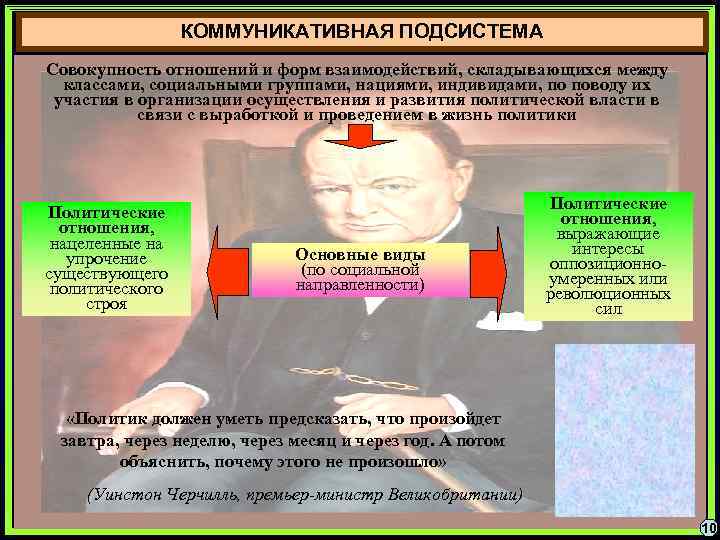 КОММУНИКАТИВНАЯ ПОДСИСТЕМА

Совокупность отношений и форм взаимодействий, складывающихся между классами, социальными группами, нациями, индивидами, по поводу их участия в организации осуществления и развития политической власти в связи с выработкой и проведением в жизнь политики

Политические отношения, нацеленные на упрочение существующего политического строя

Основные виды (по социальной направленности)

Политические отношения, выражающие интересы оппозиционно-умеренных или революционных сил

«Политик должен уметь предсказать, что произойдет завтра, через неделю, через месяц и через год. А потом объяснить, почему этого не произошло»

(Уинстон Черчилль, премьер-министр Великобритании)

10